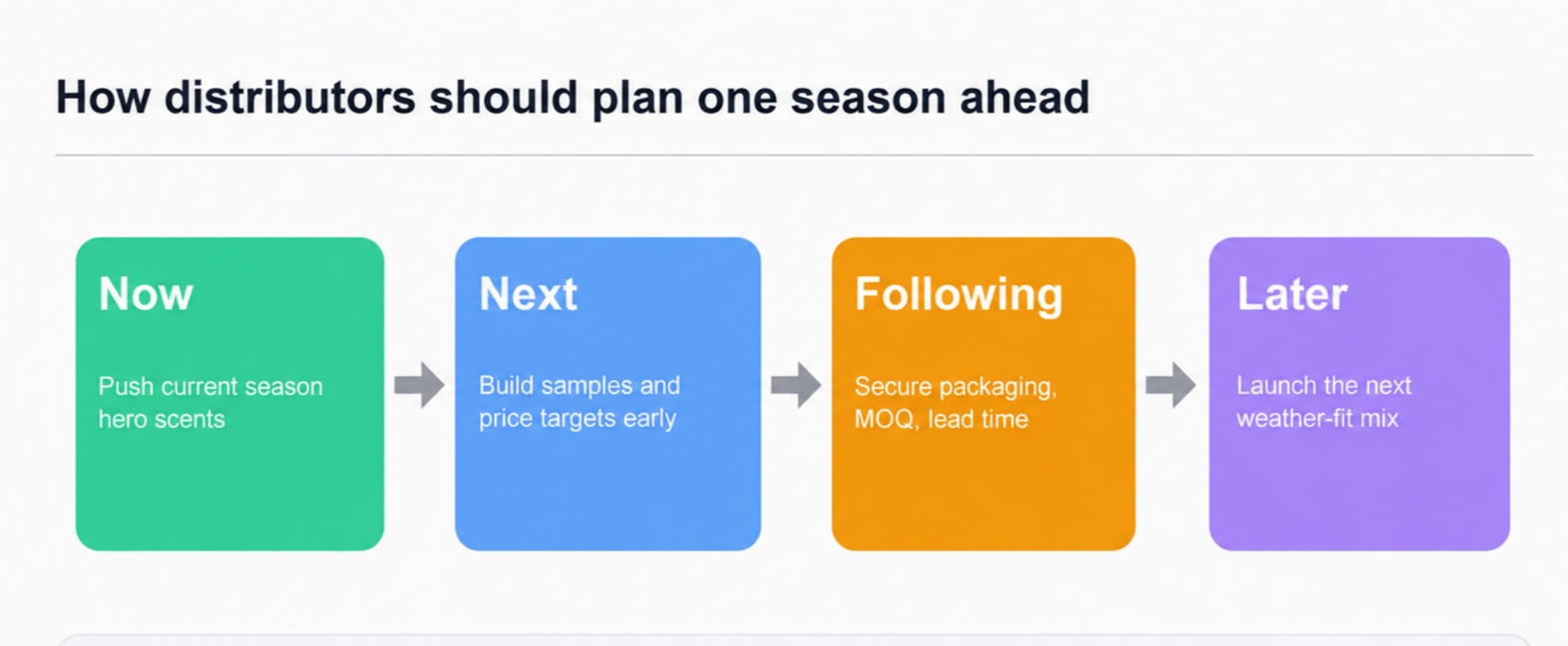 How distributors should plan one season ahead

Now

Push current season hero scents

Next

Build samples and price targets early

Following

Secure packaging, MOQ, lead time

Later

Launch the next weather-fit mix